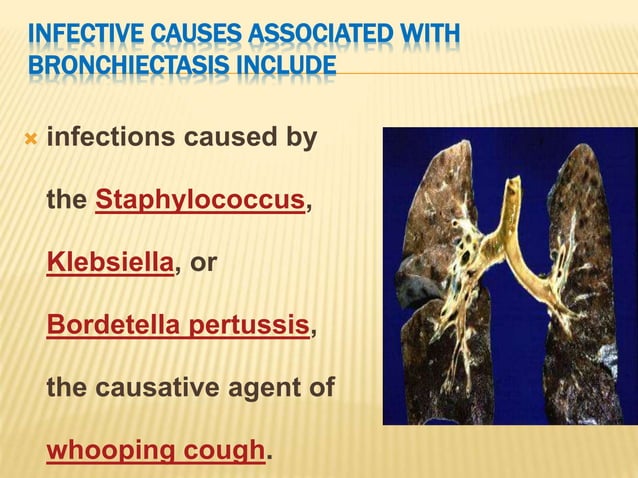 INFECTIVE CAUSES ASSOCIATED WITH BRONCHIECTASIS INCLUDE

infections caused by the Staphylococcus, Klebsiella, or Bordetella pertussis, the causative agent of whooping cough.